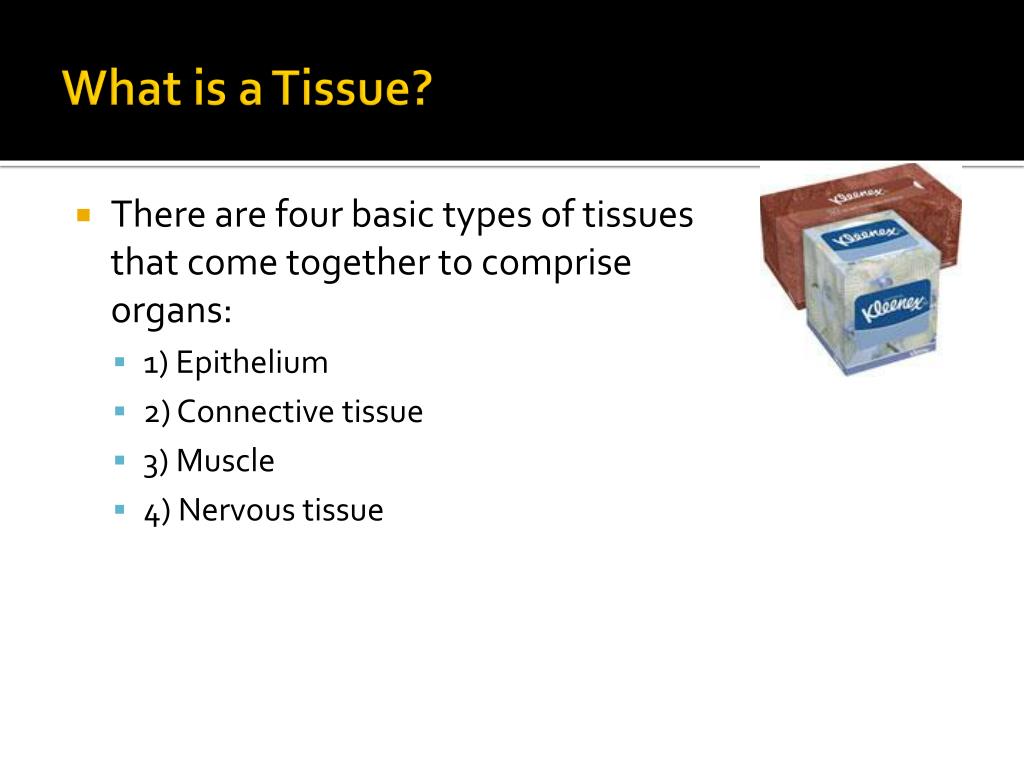 What is a Tissue?

There are four basic types of tissues that come together to comprise organs:

1) Epithelium

2) Connective tissue

3) Muscle

4) Nervous tissue

Kleenex

Kleenex

Kleenex